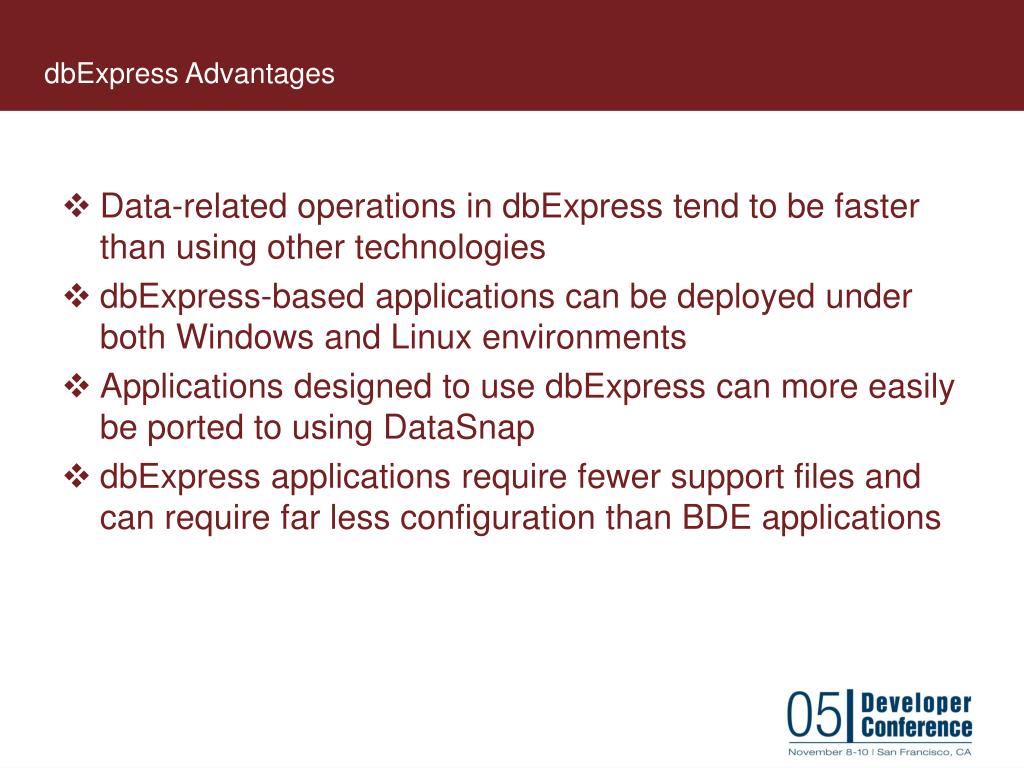 dbExpress Advantages

❖ Data-related operations in dbExpress tend to be faster than using other technologies

❖ dbExpress-based applications can be deployed under both Windows and Linux environments

❖ Applications designed to use dbExpress can more easily be ported to using DataSnap

❖ dbExpress applications require fewer support files and can require far less configuration than BDE applications

05 Developer Conference
November 8-10 | San Francisco, CA